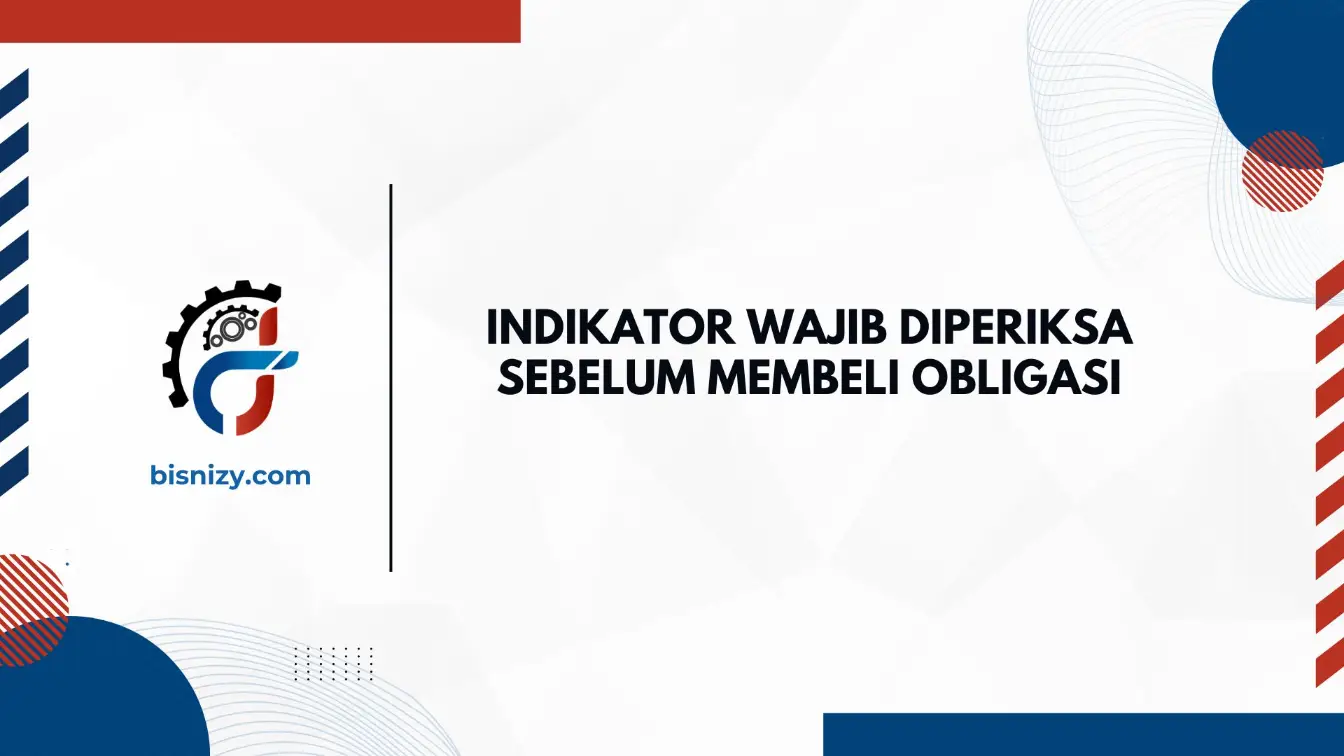 bisnizy.com

INDIKATOR WAJIB DIPERIKSA SEBELUM MEMBELI OBLIGASI